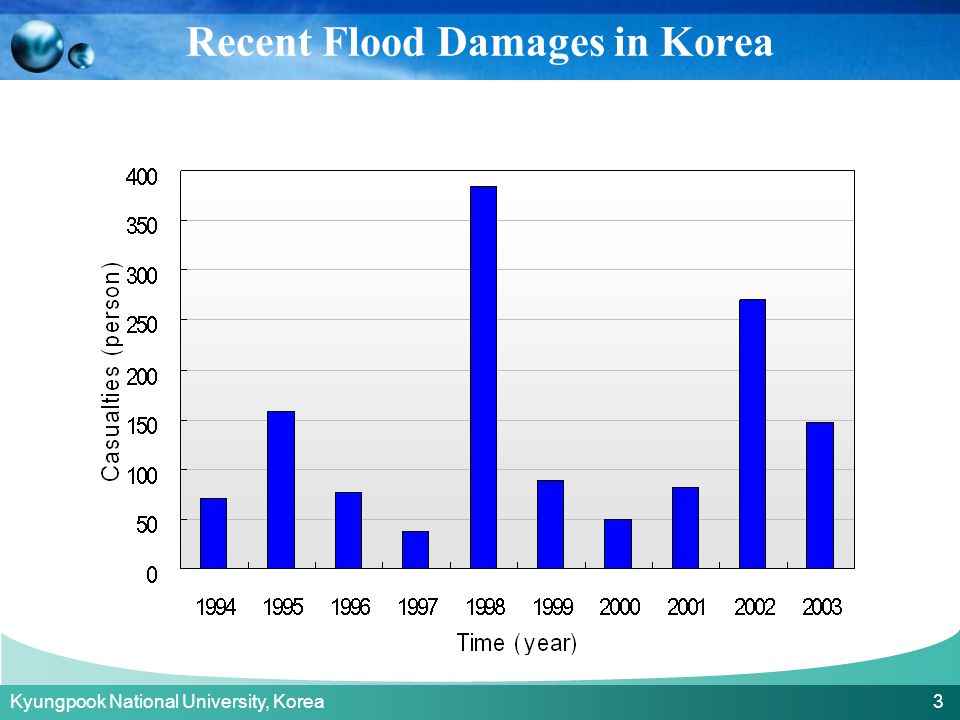 Recent Flood Damages in Korea

Casualties (person)

400
350
300
250
200
150
100
50
0

1994 1995 1996 1997 1998 1999 2000 2001 2002 2003

Time (year)

Kyungpook National University, Korea

3